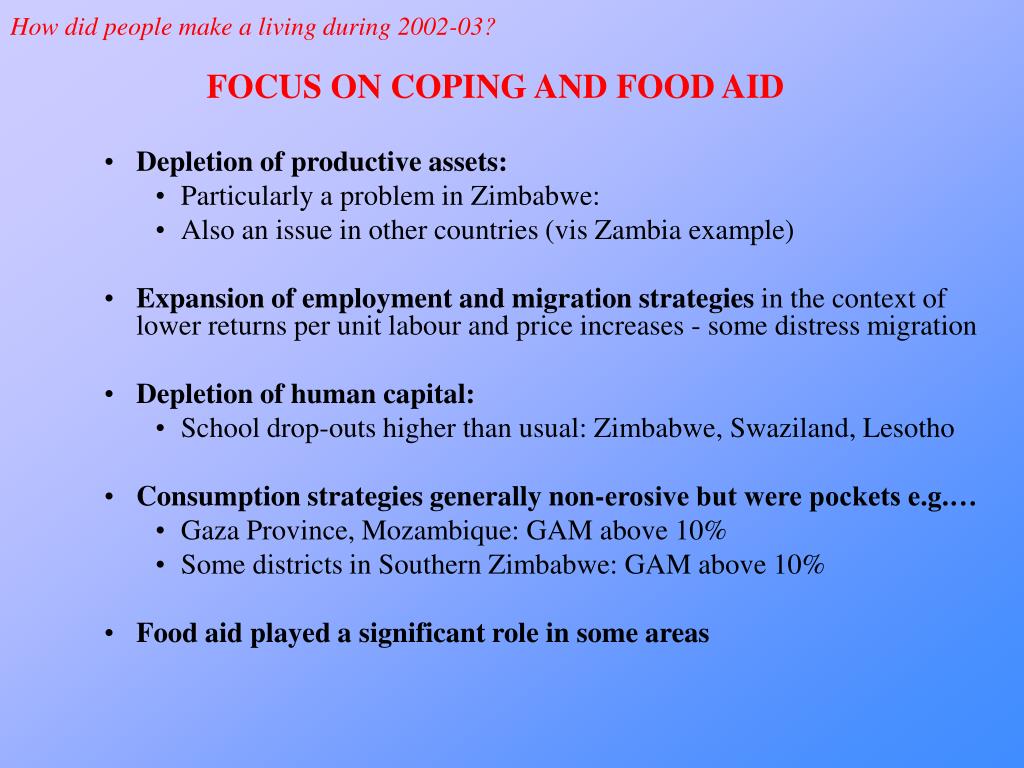 How did people make a living during 2002-03?

FOCUS ON COPING AND FOOD AID

• Depletion of productive assets:
  • Particularly a problem in Zimbabwe:
  • Also an issue in other countries (vis Zambia example)

• Expansion of employment and migration strategies in the context of lower returns per unit labour and price increases - some distress migration

• Depletion of human capital:
  • School drop-outs higher than usual: Zimbabwe, Swaziland, Lesotho

• Consumption strategies generally non-erosive but were pockets e.g.…
  • Gaza Province, Mozambique: GAM above 10%
  • Some districts in Southern Zimbabwe: GAM above 10%

• Food aid played a significant role in some areas